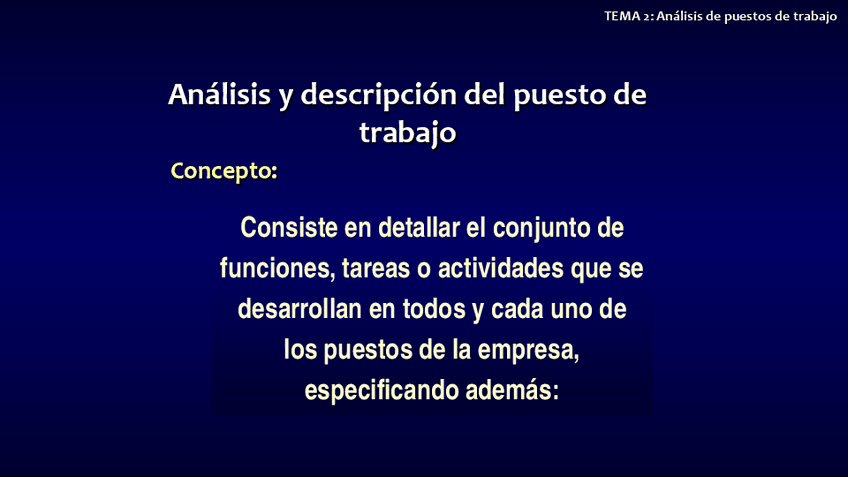 TEMA 2: Análisis de puestos de trabajo

Análisis y descripción del puesto de trabajo

Concepto:

Consiste en detallar el conjunto de funciones, tareas o actividades que se desarrollan en todos y cada uno de los puestos de la empresa, especificando además: